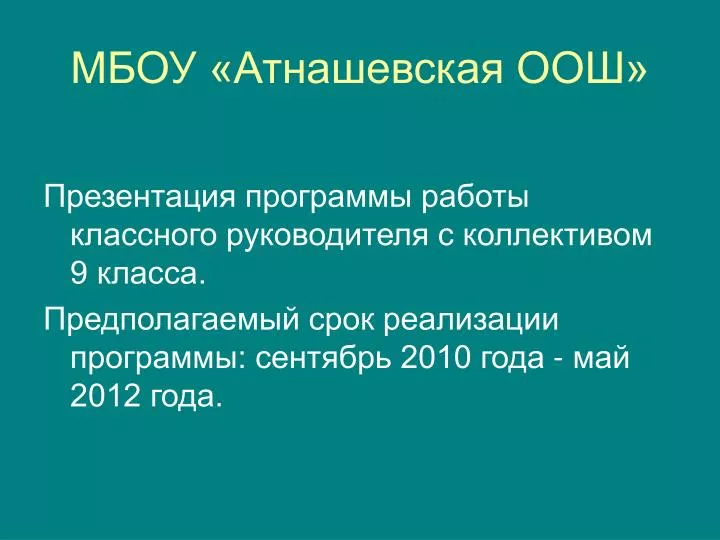 МБОУ «Атнашевская ООШ»

Презентация программы работы классного руководителя с коллективом 9 класса.

Предполагаемый срок реализации программы: сентябрь 2010 года - май 2012 года.